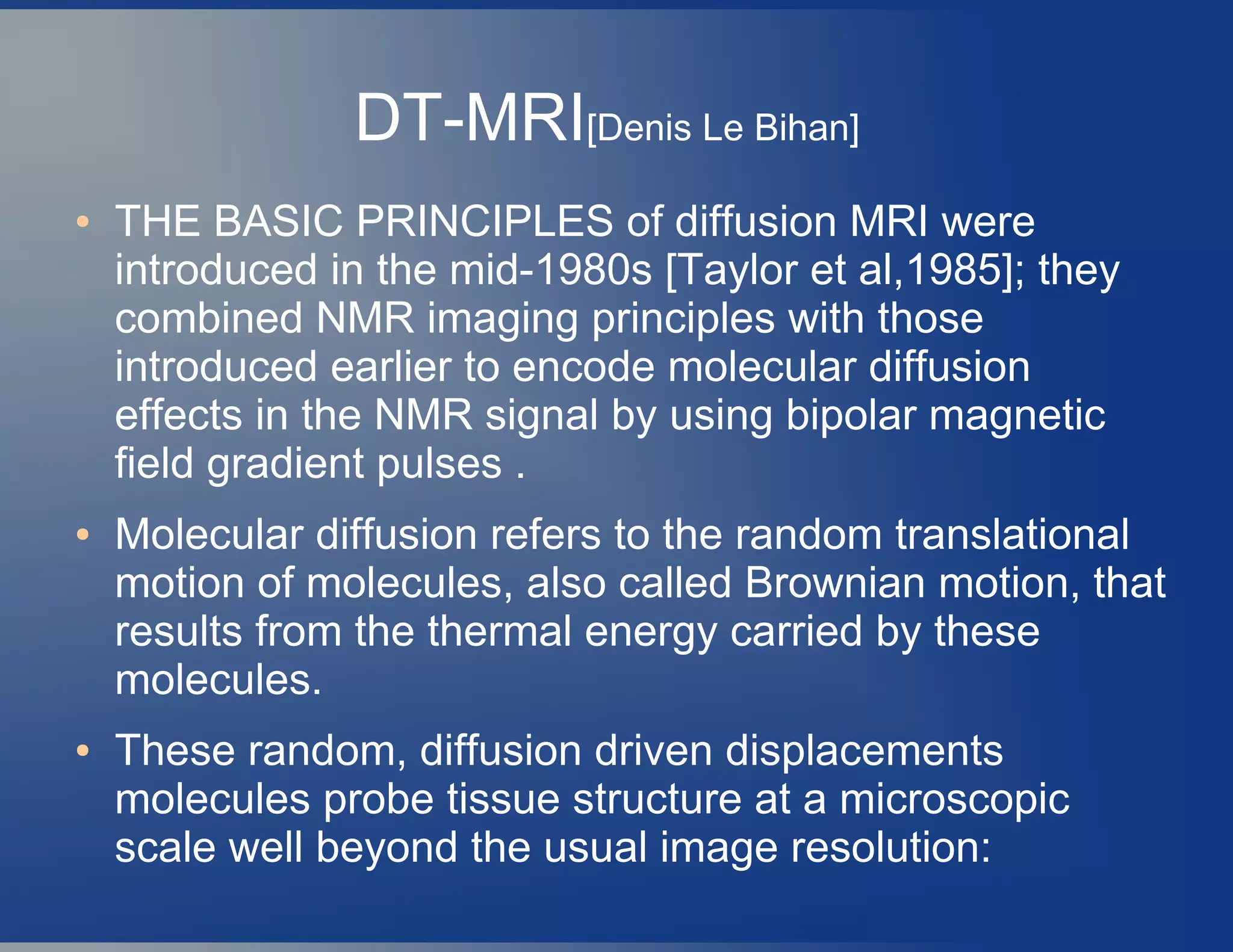 DT-MRI[Denis Le Bihan]

• THE BASIC PRINCIPLES of diffusion MRI were introduced in the mid-1980s [Taylor et al,1985]; they combined NMR imaging principles with those introduced earlier to encode molecular diffusion effects in the NMR signal by using bipolar magnetic field gradient pulses .

• Molecular diffusion refers to the random translational motion of molecules, also called Brownian motion, that results from the thermal energy carried by these molecules.

• These random, diffusion driven displacements molecules probe tissue structure at a microscopic scale well beyond the usual image resolution: